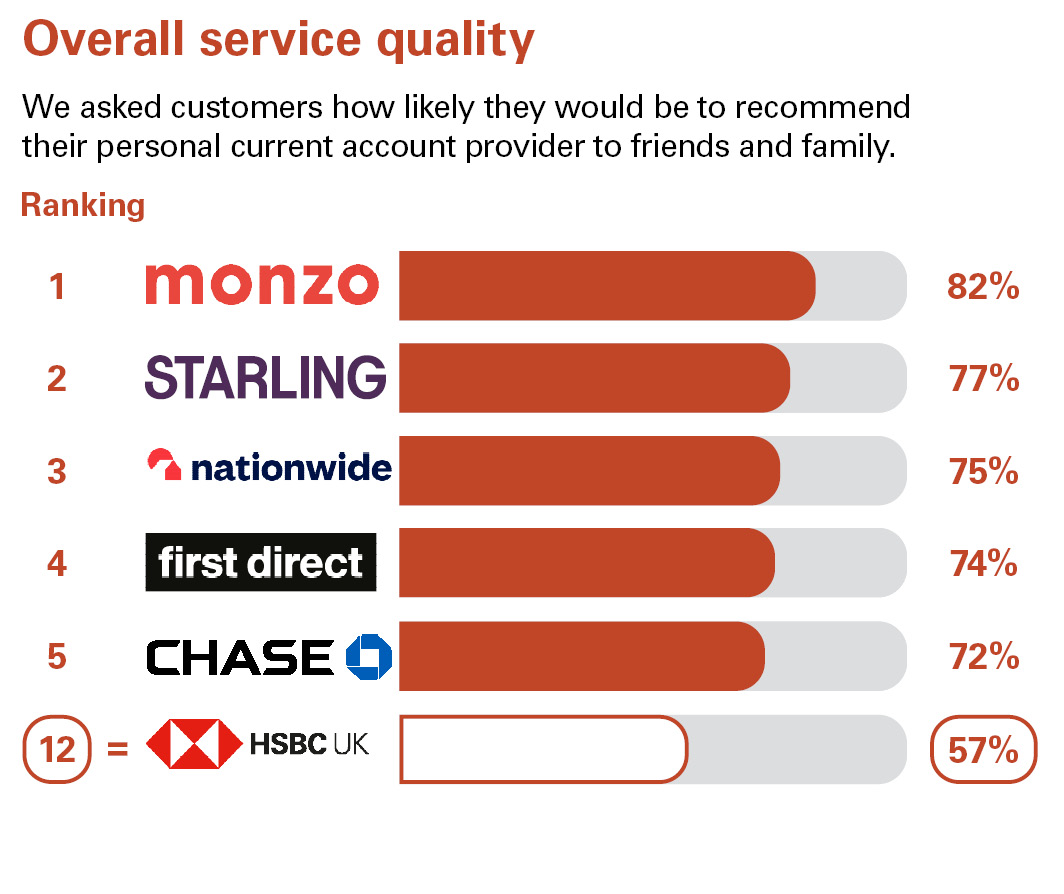 Overall service quality

We asked customers how likely they would be to recommend their personal current account provider to friends and family.

Ranking

1 monzo 82%

2 STARLING 77%

3 nationwide 75%

4 first direct 74%

5 CHASE 72%

12 = HSBC UK 57%